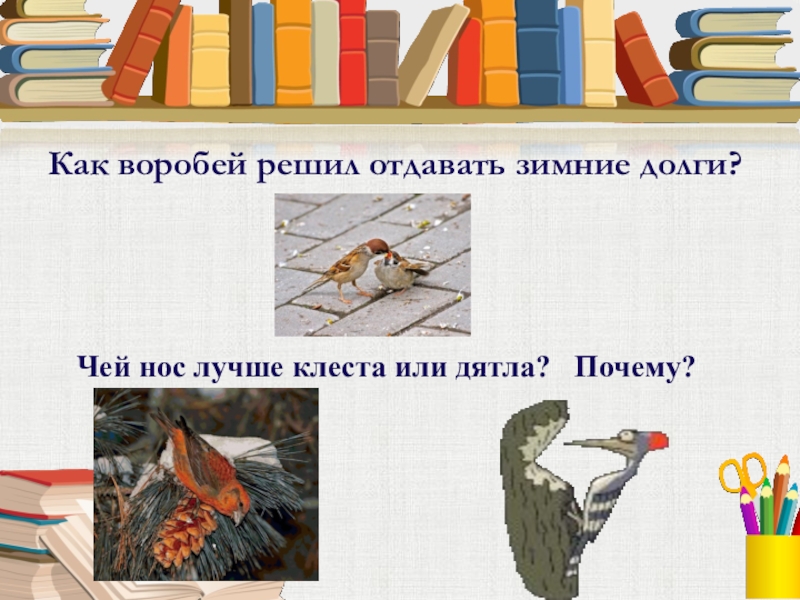 Как воробей решил отдавать зимние долги?

Чей нос лучше клеста или дятла? Почему?